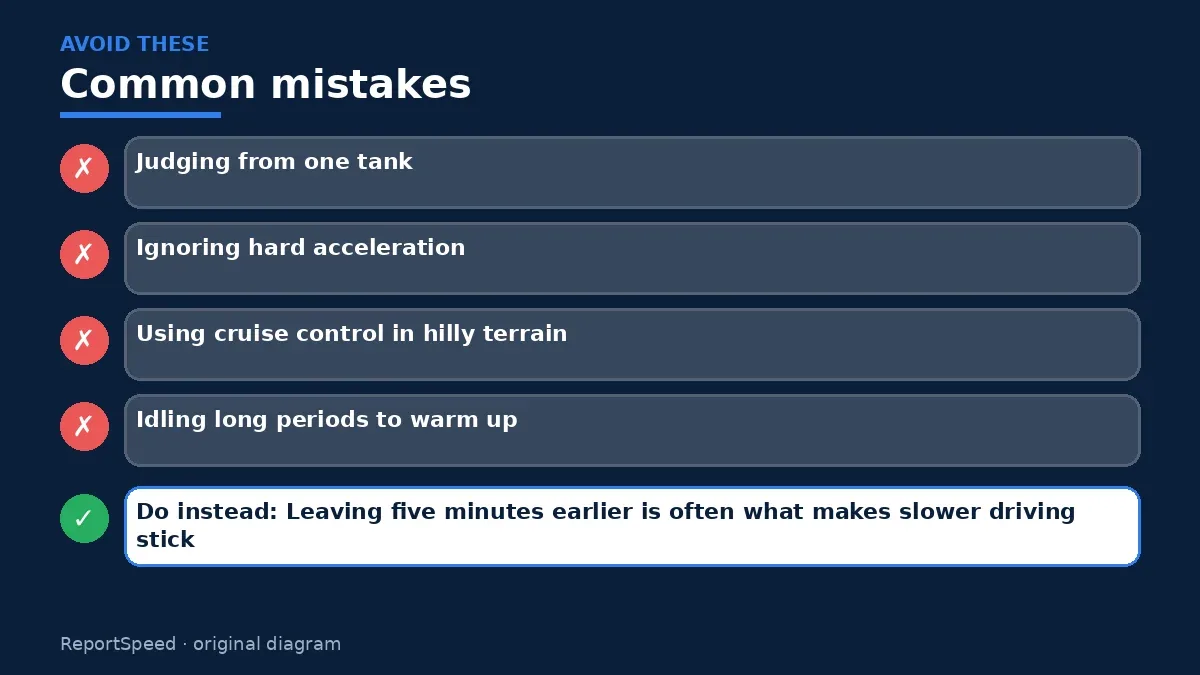 AVOID THESE

Common mistakes

✗ Judging from one tank

✗ Ignoring hard acceleration

✗ Using cruise control in hilly terrain

✗ Idling long periods to warm up

✓ Do instead: Leaving five minutes earlier is often what makes slower driving stick

ReportSpeed · original diagram